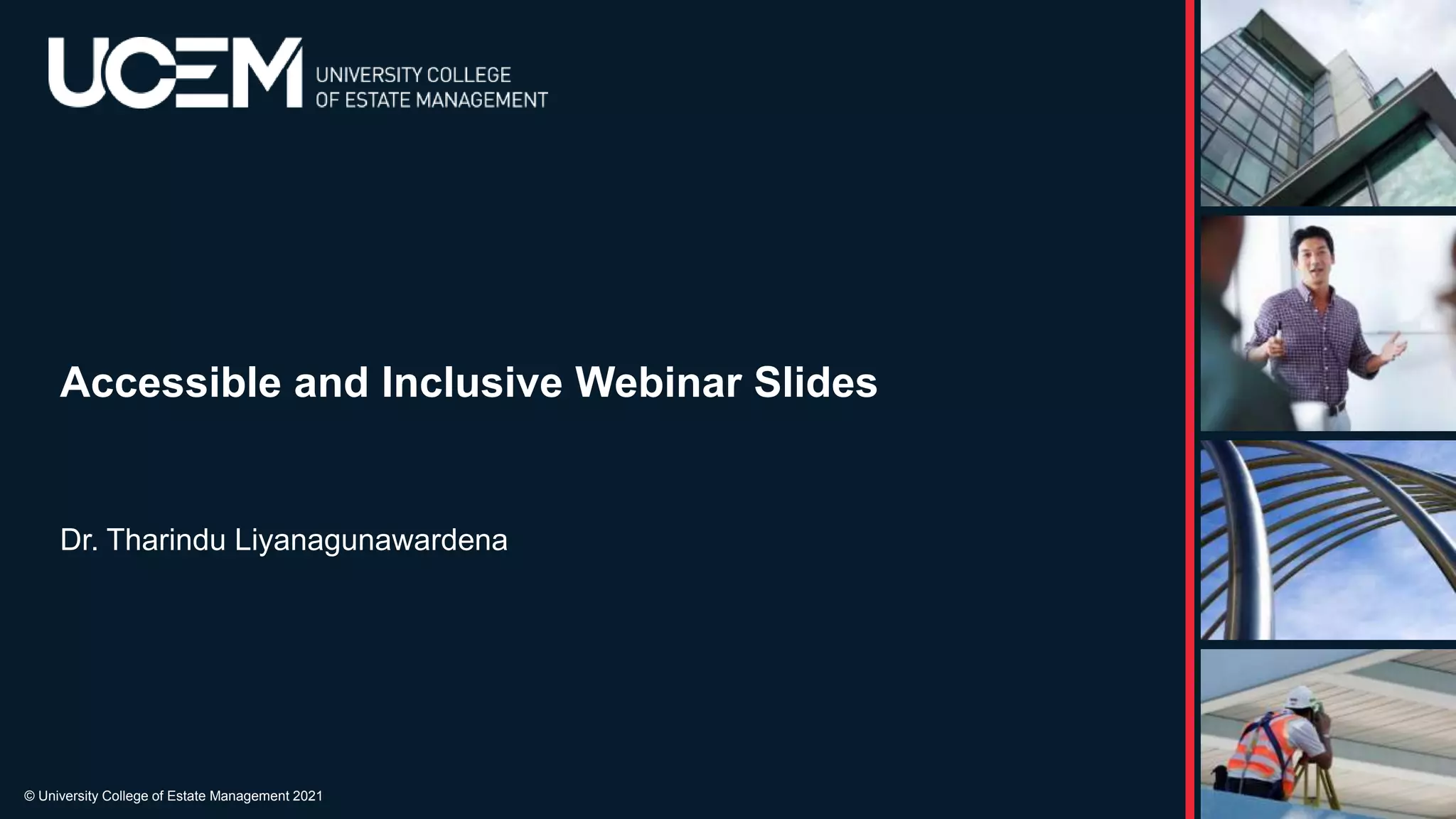 UCEM UNIVERSITY COLLEGE OF ESTATE MANAGEMENT

Accessible and Inclusive Webinar Slides

Dr. Tharindu Liyanagunawardena

© University College of Estate Management 2021